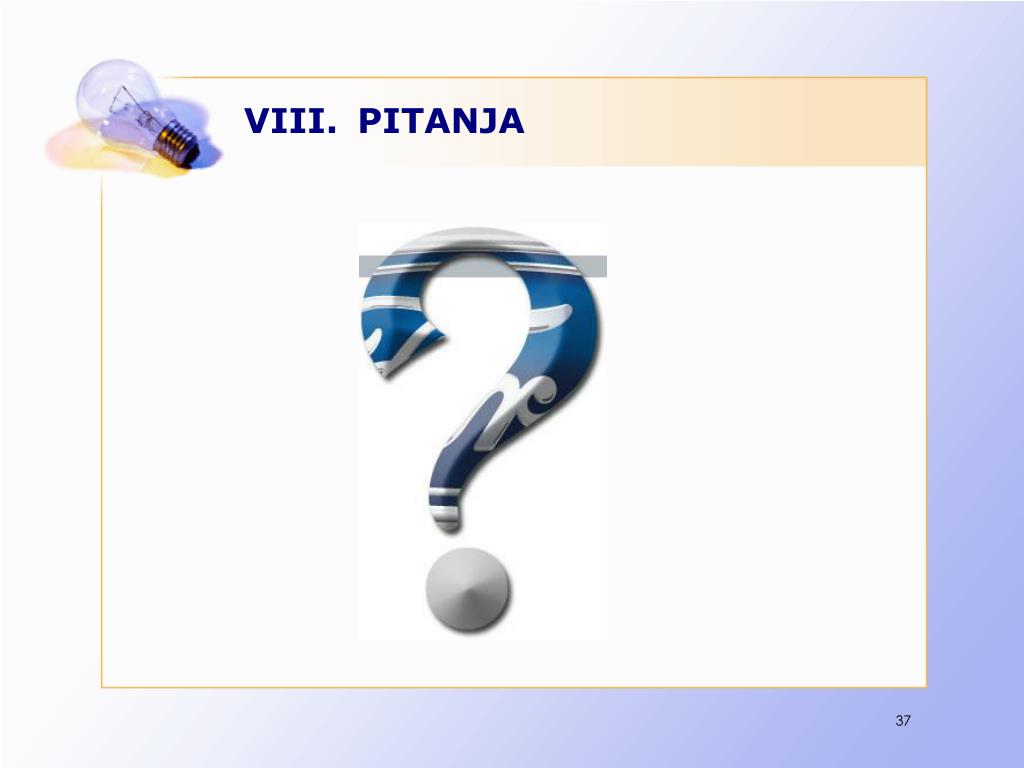 VIII. PITANJA

37